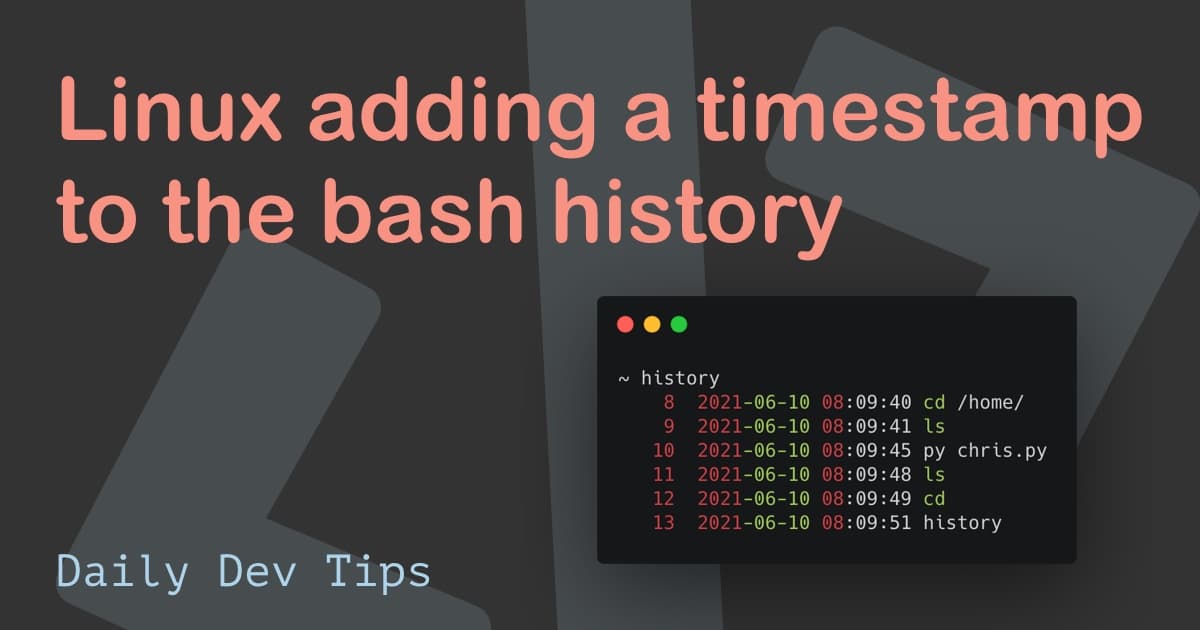 Linux adding a timestamp to the bash history

~ history
8  2021-06-10 08:09:40 cd /home/
9  2021-06-10 08:09:41 ls
10  2021-06-10 08:09:45 py chris.py
11  2021-06-10 08:09:48 ls
12  2021-06-10 08:09:49 cd
13  2021-06-10 08:09:51 history

Daily Dev Tips